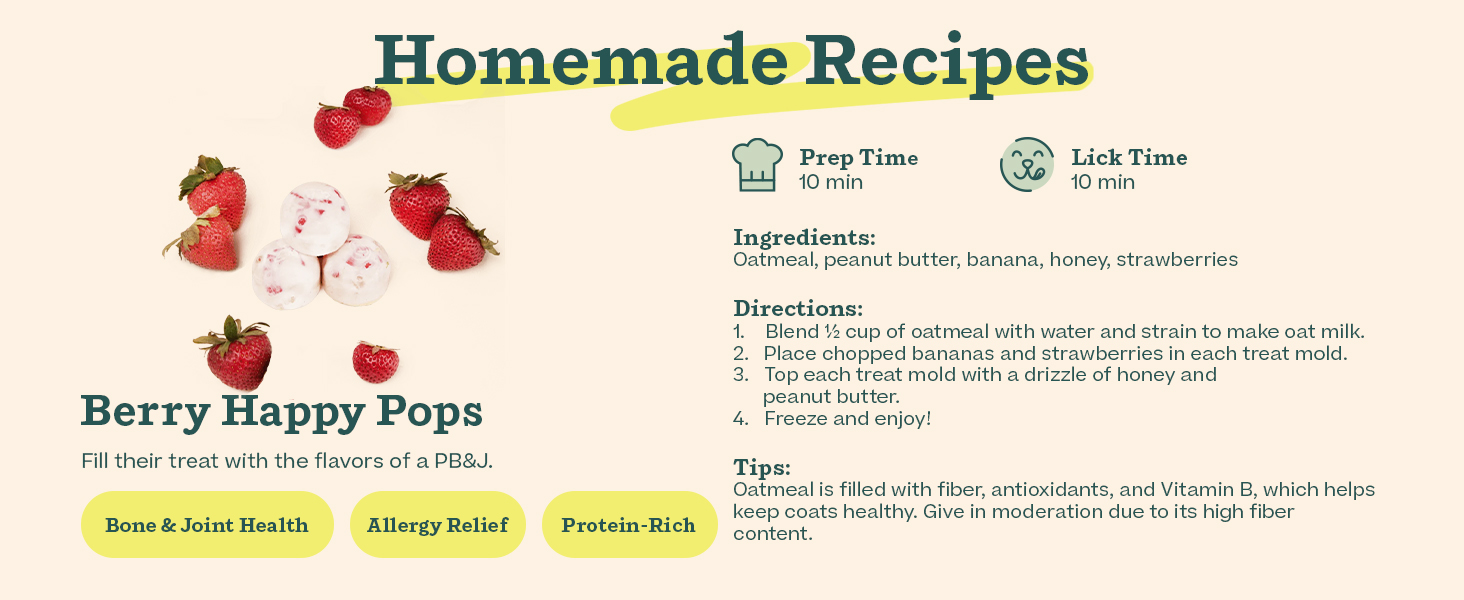 Homemade Recipes

Berry Happy Pops

Fill their treat with the flavors of a PB&J.

Bone & Joint Health

Allergy Relief

Protein-Rich

Prep Time
10 min

Lick Time
10 min

Ingredients:
Oatmeal, peanut butter, banana, honey, strawberries

Directions:
1. Blend ½ cup of oatmeal with water and strain to make oat milk.
2. Place chopped bananas and strawberries in each treat mold.
3. Top each treat mold with a drizzle of honey and peanut butter.
4. Freeze and enjoy!

Tips:
Oatmeal is filled with fiber, antioxidants, and Vitamin B, which helps keep coats healthy. Give in moderation due to its high fiber content.